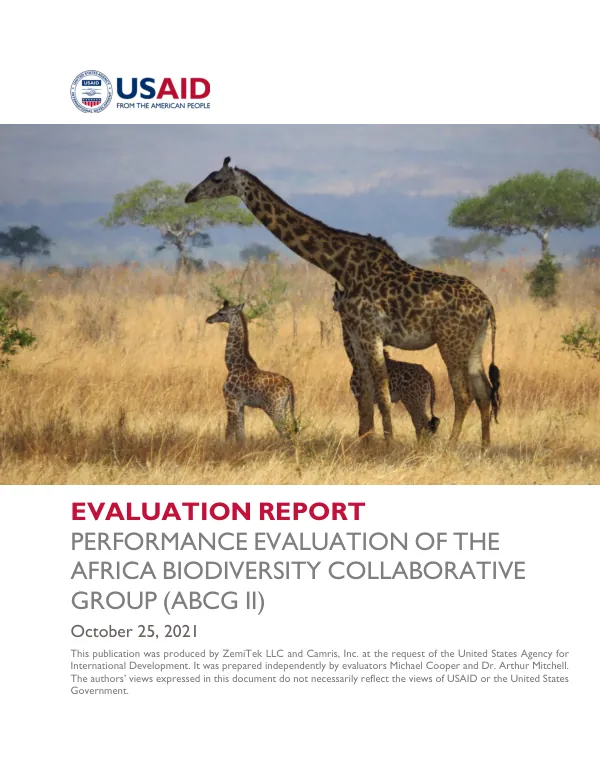 USAID
FROM THE AMERICAN PEOPLE

EVALUATION REPORT
PERFORMANCE EVALUATION OF THE AFRICA BIODIVERSITY COLLABORATIVE GROUP (ABCG II)

October 25, 2021

This publication was produced by ZemiTek LLC and Camris, Inc. at the request of the United States Agency for International Development. It was prepared independently by evaluators Michael Cooper and Dr. Arthur Mitchell. The authors' views expressed in this document do not necessarily reflect the views of USAID or the United States Government.